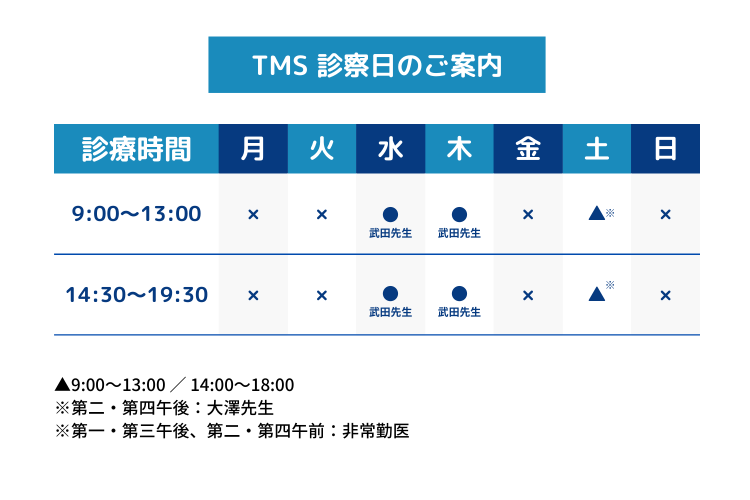 TMS 診察日のご案内

| 診療時間 | 月 | 火 | 水 | 木 | 金 | 土 | 日 |
|---|---|---|---|---|---|---|---|
| 9:00〜13:00 | × | × | ● 武田先生 | ● 武田先生 | × | ▲※ | × |
| 14:30〜19:30 | × | × | ● 武田先生 | ● 武田先生 | × | ▲※ | × |

▲9:00〜13:00 ／ 14:00〜18:00
※第二・第四午後：大澤先生
※第一・第三午後、第二・第四午前：非常勤医